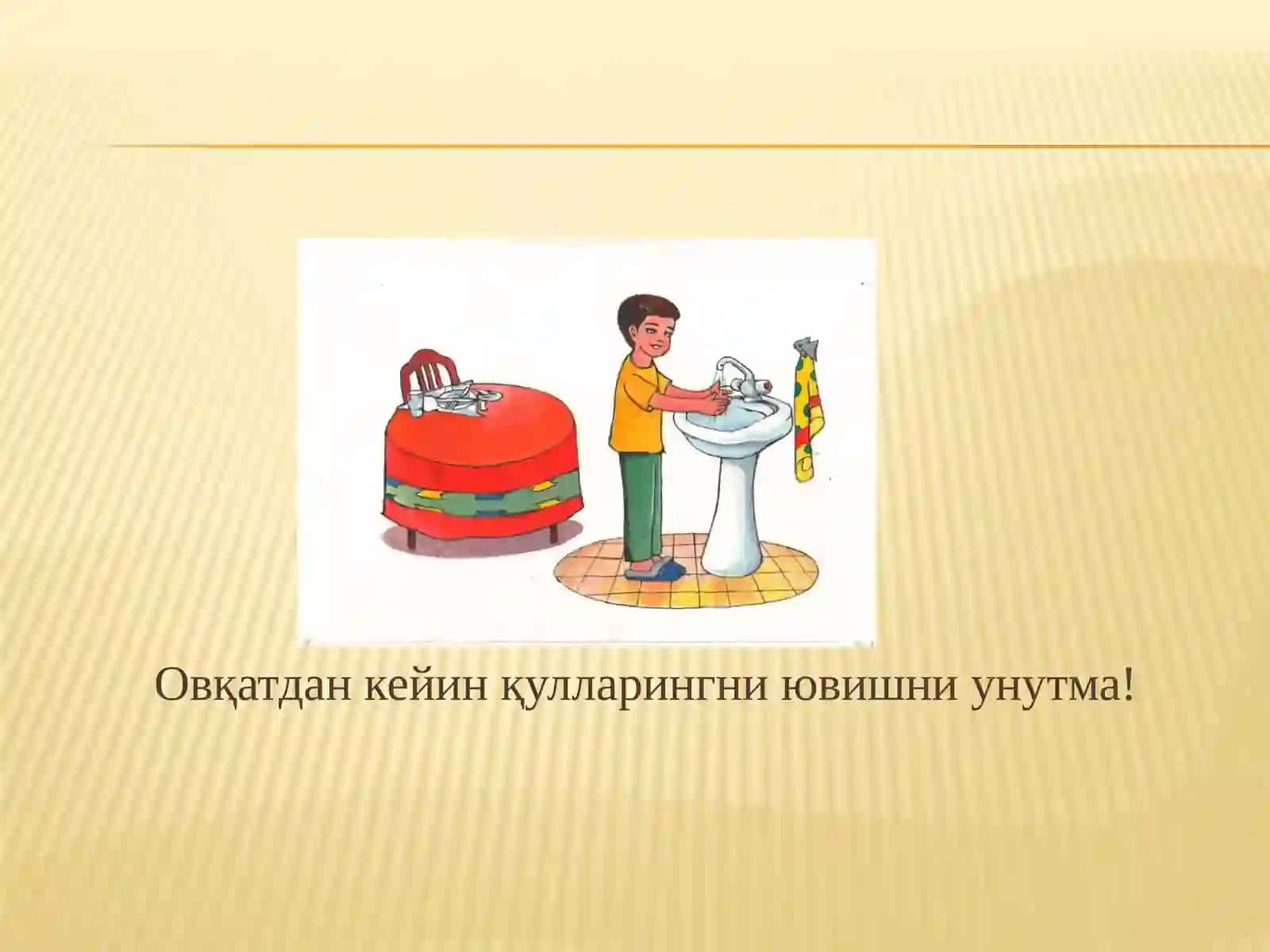 Овқатдан кейин қулларингни ювишни унутма!